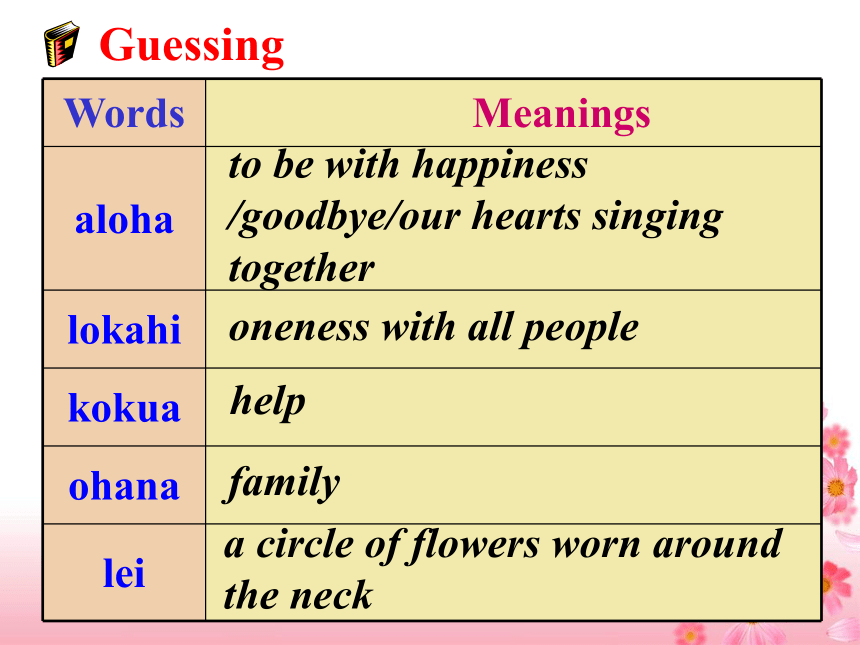 Guessing

| Words | Meanings |
|---|---|
| aloha | to be with happiness /goodbye/our hearts singing together |
| lokahi | oneness with all people |
| kokua | help |
| ohana | family |
| lei | a circle of flowers worn around the neck |